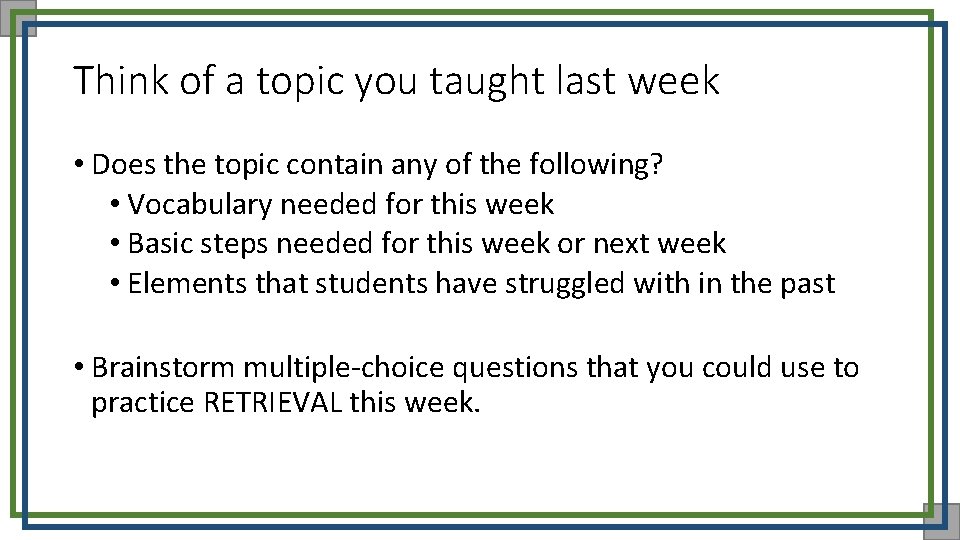 Think of a topic you taught last week

• Does the topic contain any of the following?
  • Vocabulary needed for this week
  • Basic steps needed for this week or next week
  • Elements that students have struggled with in the past

• Brainstorm multiple-choice questions that you could use to practice RETRIEVAL this week.